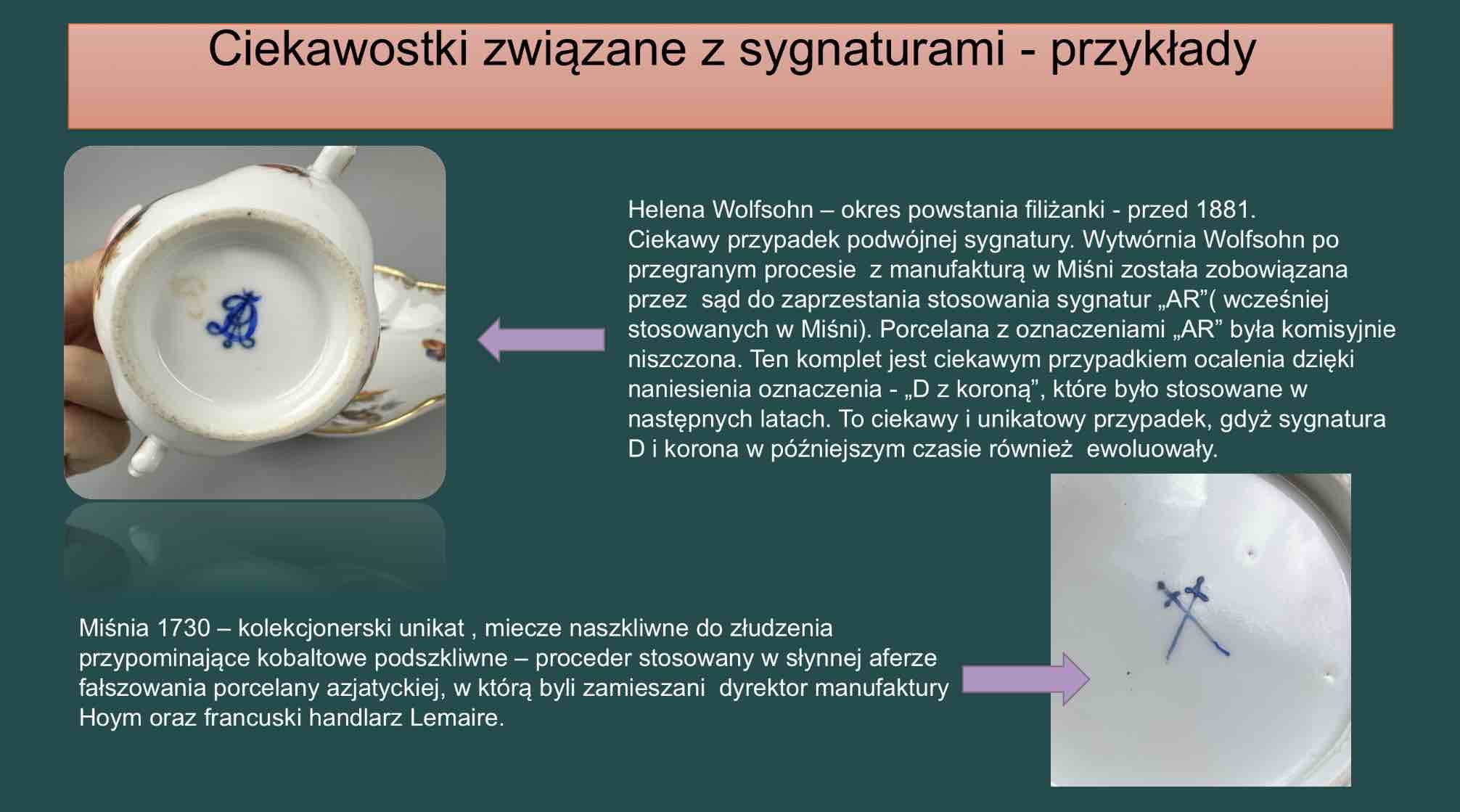 Ciekawostki związane z sygnaturami - przykłady

Helena Wolfsohn – okres powstania filiżanki - przed 1881.
Ciekawy przypadek podwójnej sygnatury. Wytwórnia Wolfsohn po przegranym procesie z manufakturą w Miśni została zobowiązana przez sąd do zaprzestania stosowania sygnatur „AR”( wcześniej stosowanych w Miśni). Porcelana z oznaczeniami „AR” była komisyjnie niszczona. Ten komplet jest ciekawym przypadkiem ocalenia dzięki naniesienia oznaczenia - „D z koroną”, które było stosowane w następnych latach. To ciekawy i unikatowy przypadek, gdyż sygnatura D i korona w późniejszym czasie również ewoluowały.

Miśnia 1730 – kolekcjonerski unikat , miecze naszkliwne do złudzenia przypominające kobaltowe podszkliwne – proceder stosowany w słynnej aferze fałszowania porcelany azjatyckiej, w którą byli zamieszani dyrektor manufaktury Hoym oraz francuski handlarz Lemaire.